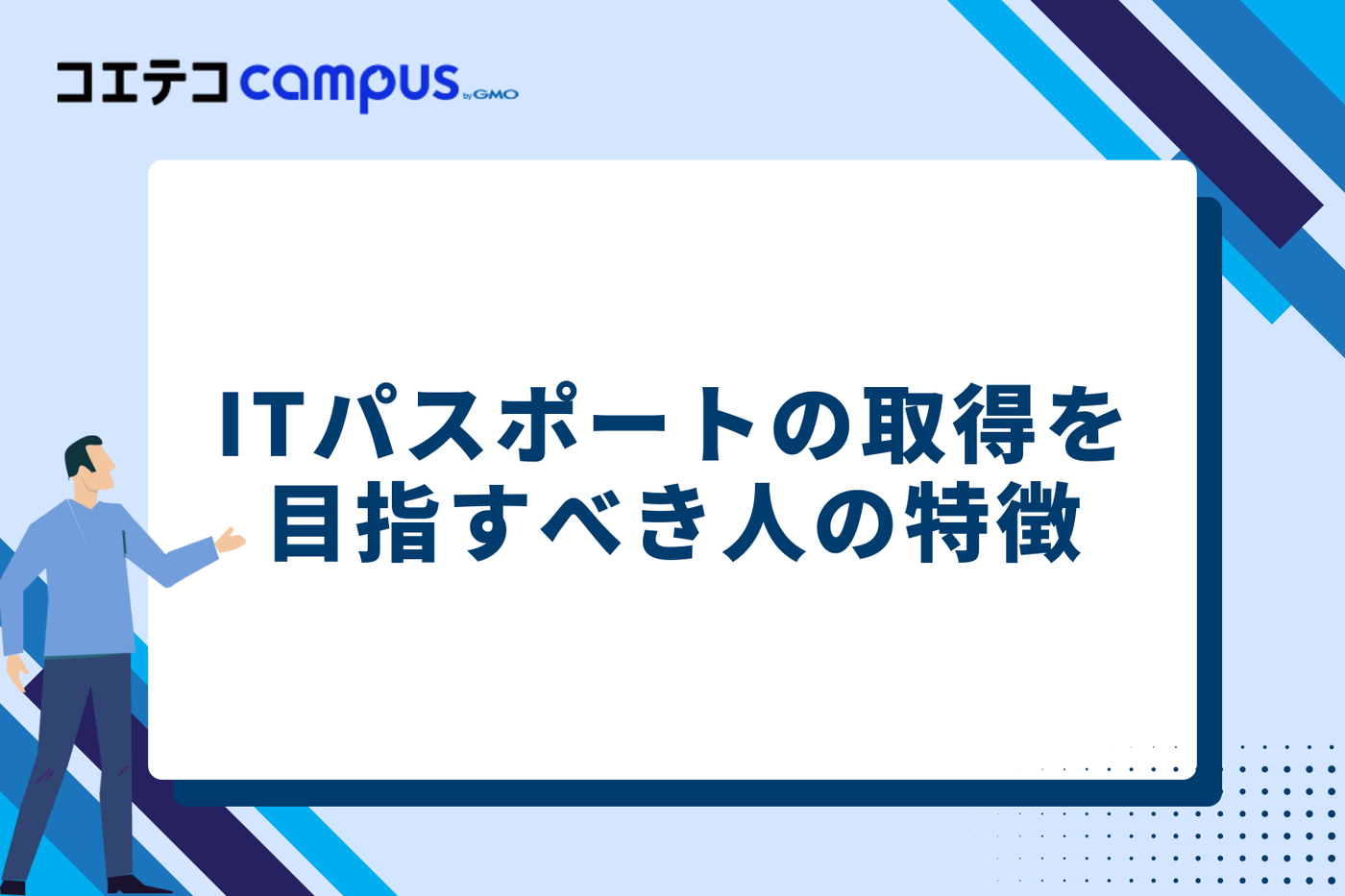 コエテコ campus by GMO

ITパスポートの取得を目指すべき人の特徴